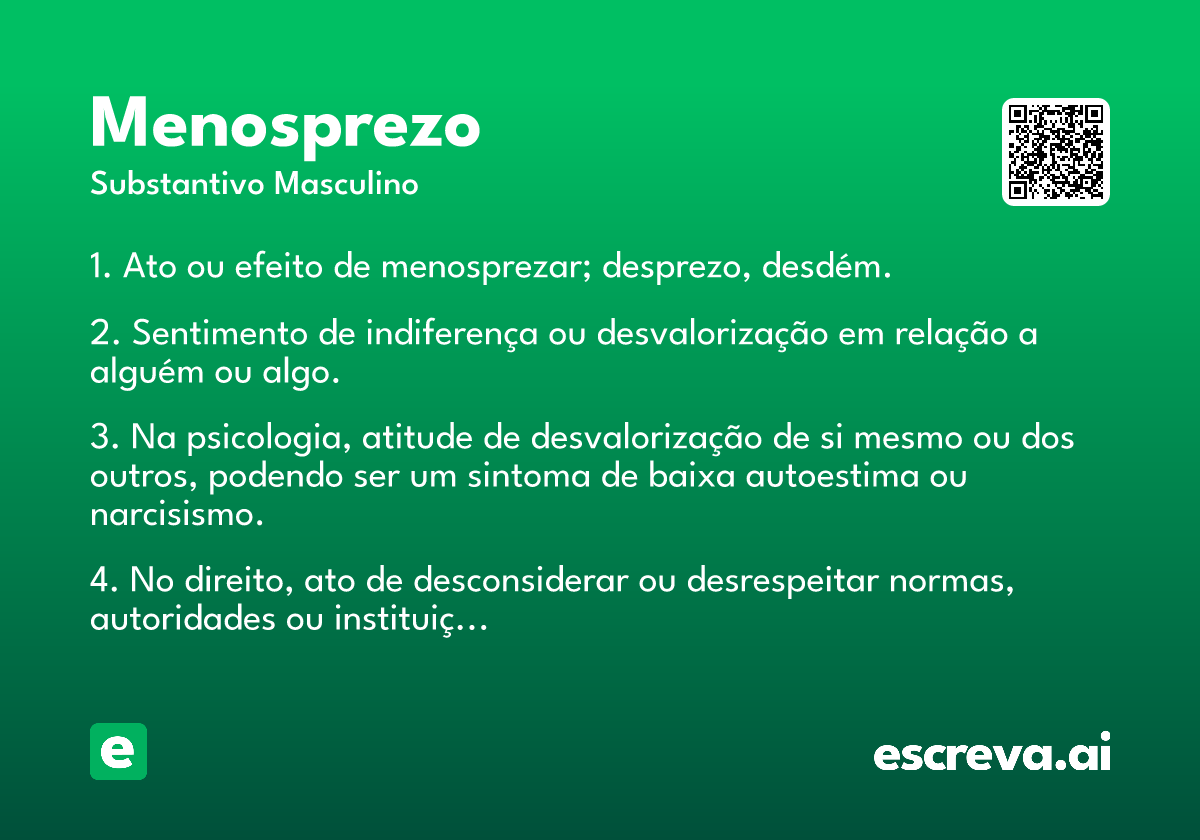 Menosprezo
Substantivo Masculino

1. Ato ou efeito de menosprezar; desprezo, desdém.

2. Sentimento de indiferença ou desvalorização em relação a alguém ou algo.

3. Na psicologia, atitude de desvalorização de si mesmo ou dos outros, podendo ser um sintoma de baixa autoestima ou narcisismo.

4. No direito, ato de desconsiderar ou desrespeitar normas, autoridades ou instituiç...

e

escreva.ai